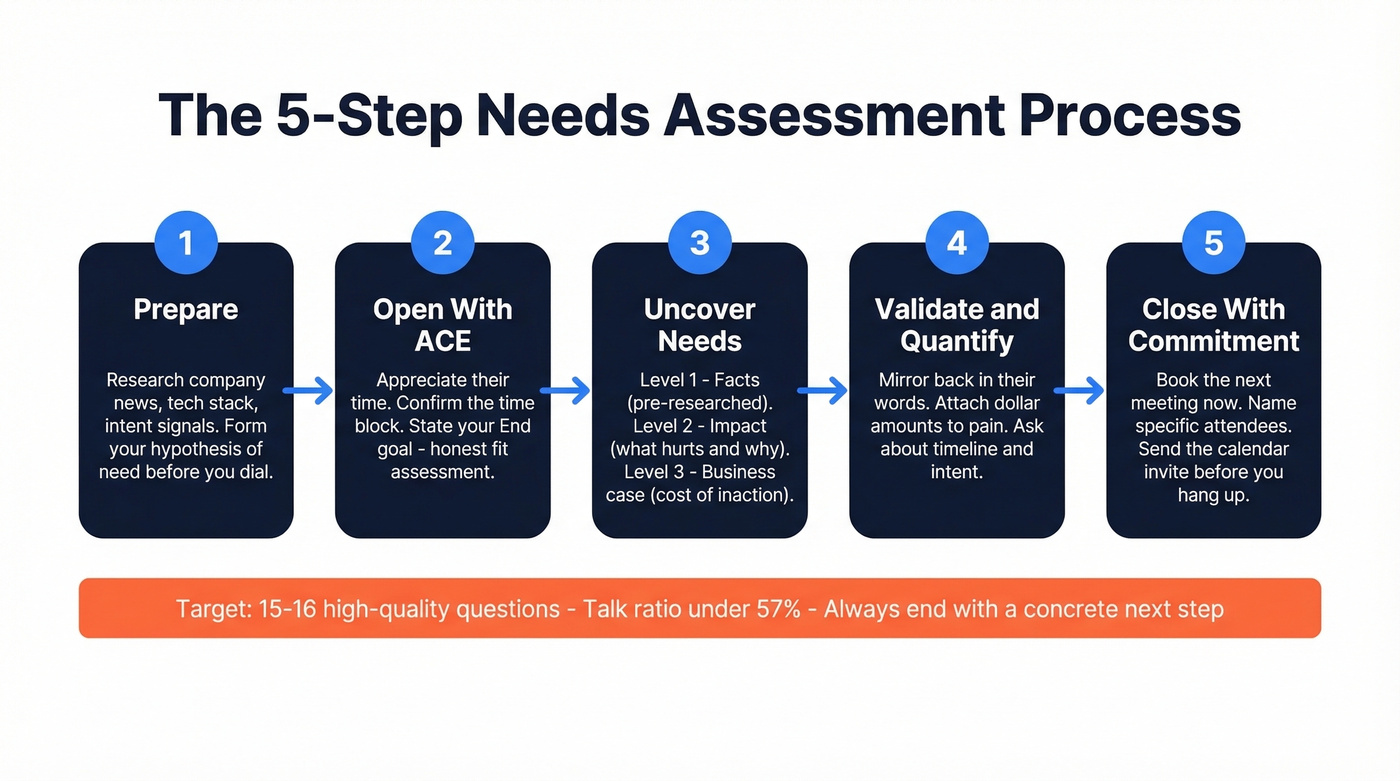 The 5-Step Needs Assessment Process

1

Prepare

Research company news, tech stack, intent signals. Form your hypothesis of need before you dial.

2

Open With ACE

Appreciate their time. Confirm the time block. State your End goal - honest fit assessment.

3

Uncover Needs

Level 1 - Facts (pre-researched). Level 2 - Impact (what hurts and why). Level 3 - Business case (cost of inaction).

4

Validate and Quantify

Mirror back in their words. Attach dollar amounts to pain. Ask about timeline and intent.

5

Close With Commitment

Book the next meeting now. Name specific attendees. Send the calendar invite before you hang up.

Target: 15-16 high-quality questions - Talk ratio under 57% - Always end with a concrete next step